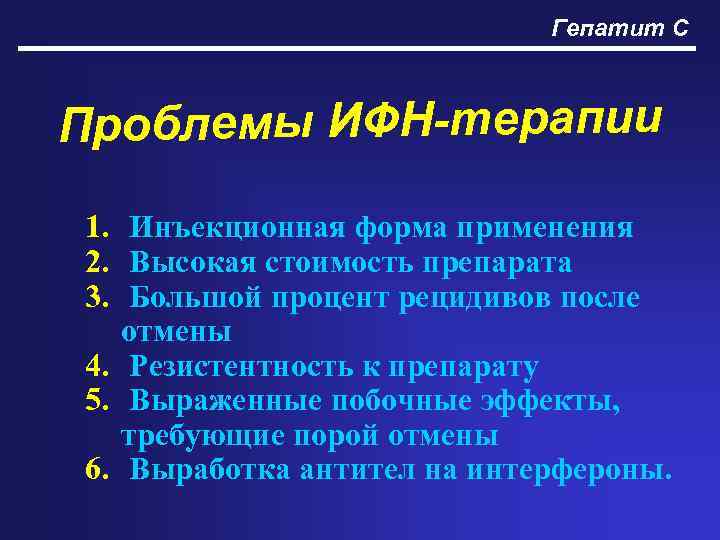 Гепатит С

Проблемы ИФН-терапии

1. Инъекционная форма применения
2. Высокая стоимость препарата
3. Большой процент рецидивов после отмены
4. Резистентность к препарату
5. Выраженные побочные эффекты, требующие порой отмены
6. Выработка антител на интерфероны.